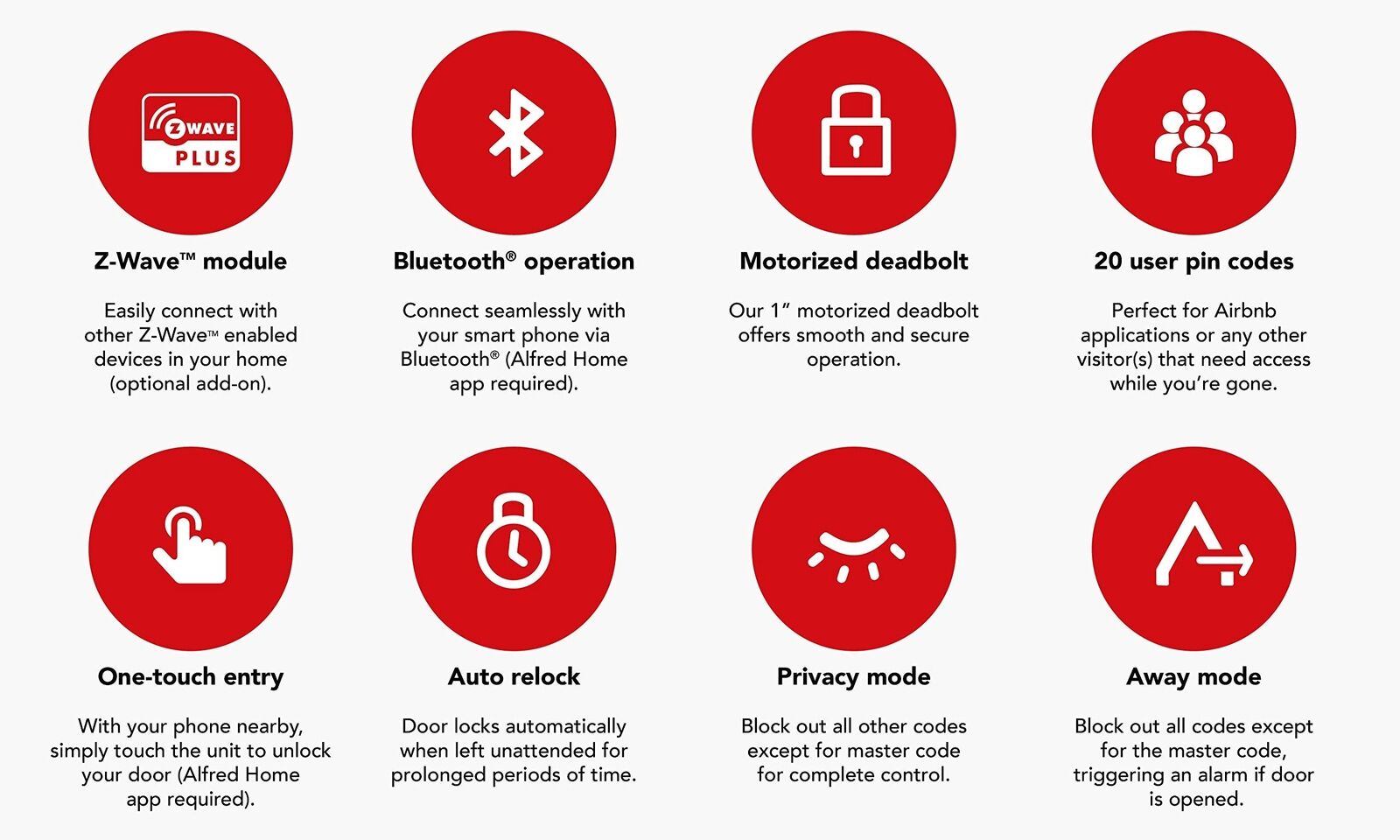 Z WAVE PLUS

Z-Wave™ module

Easily connect with other Z-Wave™ enabled devices in your home (optional add-on).

Bluetooth® operation

Connect seamlessly with your smart phone via Bluetooth® (Alfred Home app required).

Motorized deadbolt

Our 1″ motorized deadbolt offers smooth and secure operation.

20 user pin codes

Perfect for Airbnb applications or any other visitor(s) that need access while you're gone.

One-touch entry

With your phone nearby, simply touch the unit to unlock your door (Alfred Home app required).

Auto relock

Door locks automatically when left unattended for prolonged periods of time.

Privacy mode

Block out all other codes except for master code for complete control.

Away mode

Block out all codes except for the master code, triggering an alarm if door is opened.